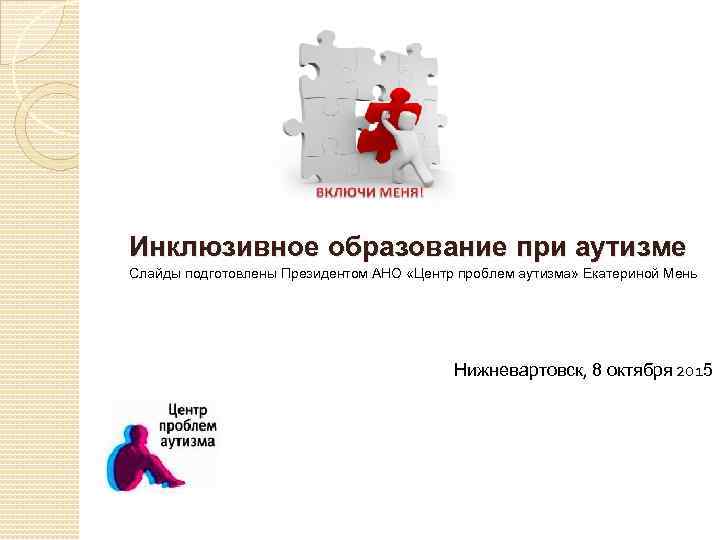 ВКЛЮЧИ МЕНЯ!

Инклюзивное образование при аутизме

Слайды подготовлены Президентом АНО «Центр проблем аутизма» Екатериной Мень

Нижневартовск, 8 октября 2015

Центр проблем аутизма